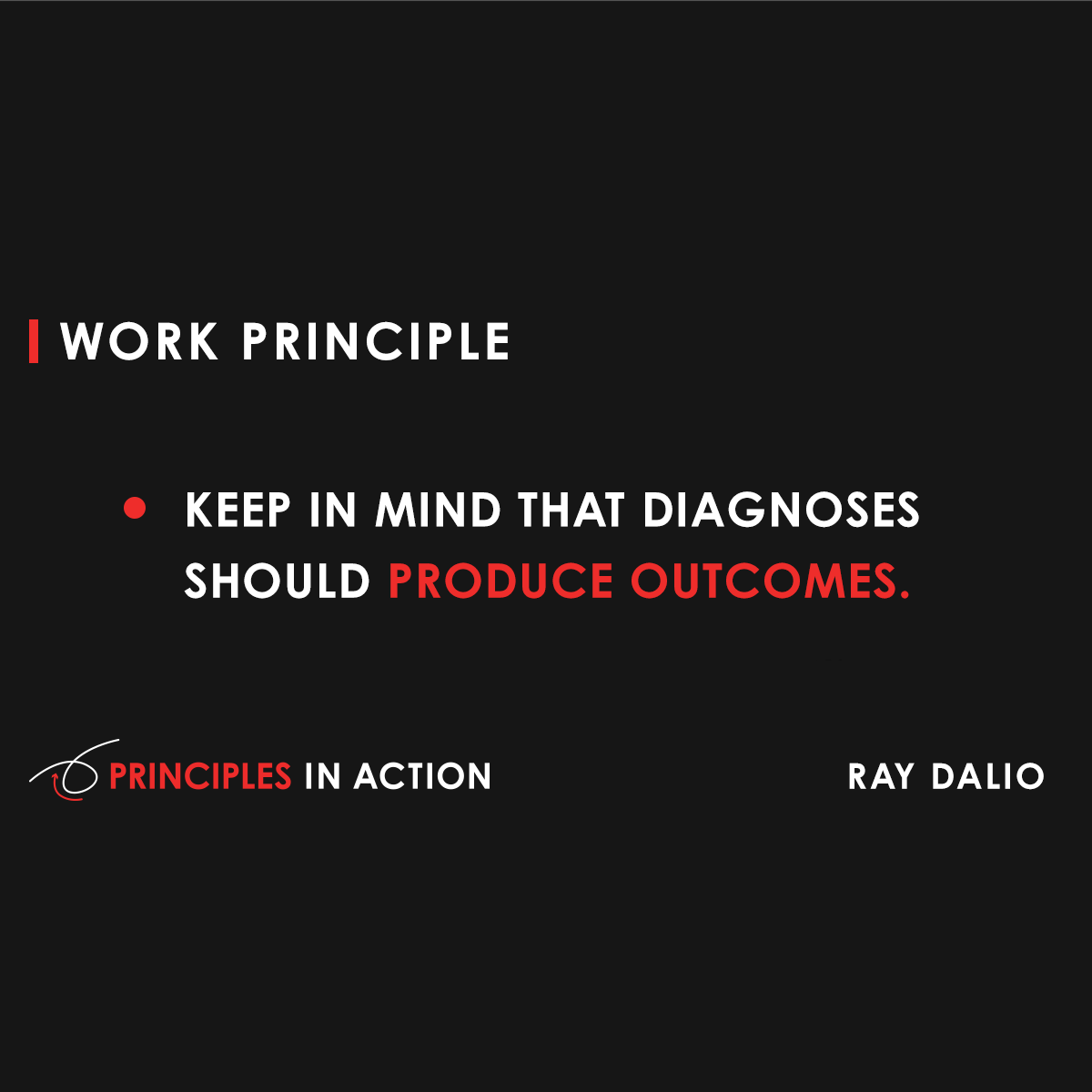 WORK PRINCIPLE

• KEEP IN MIND THAT DIAGNOSES SHOULD PRODUCE OUTCOMES.

PRINCIPLES IN ACTION

RAY DALIO